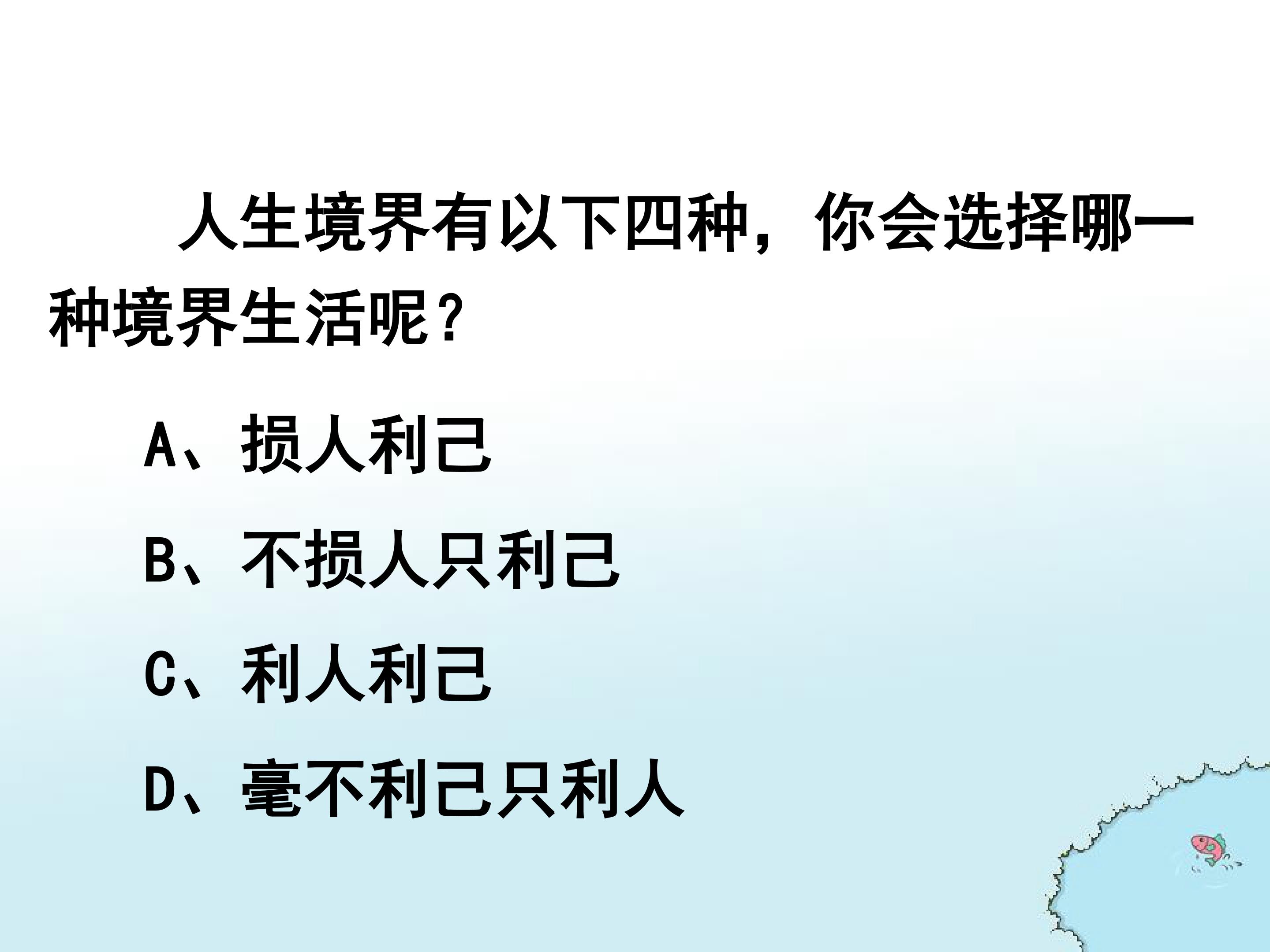 人生境界有以下四种，你会选择哪一种境界生活呢？

A、损人利己

B、不损人只利己

C、利人利己

D、毫不利己只利人